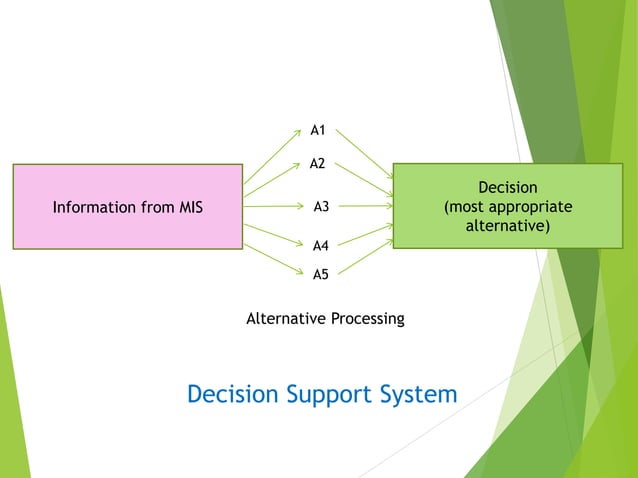 Information from MIS

A1

A2

A3

A4

A5

Decision
(most appropriate alternative)

Alternative Processing

Decision Support System